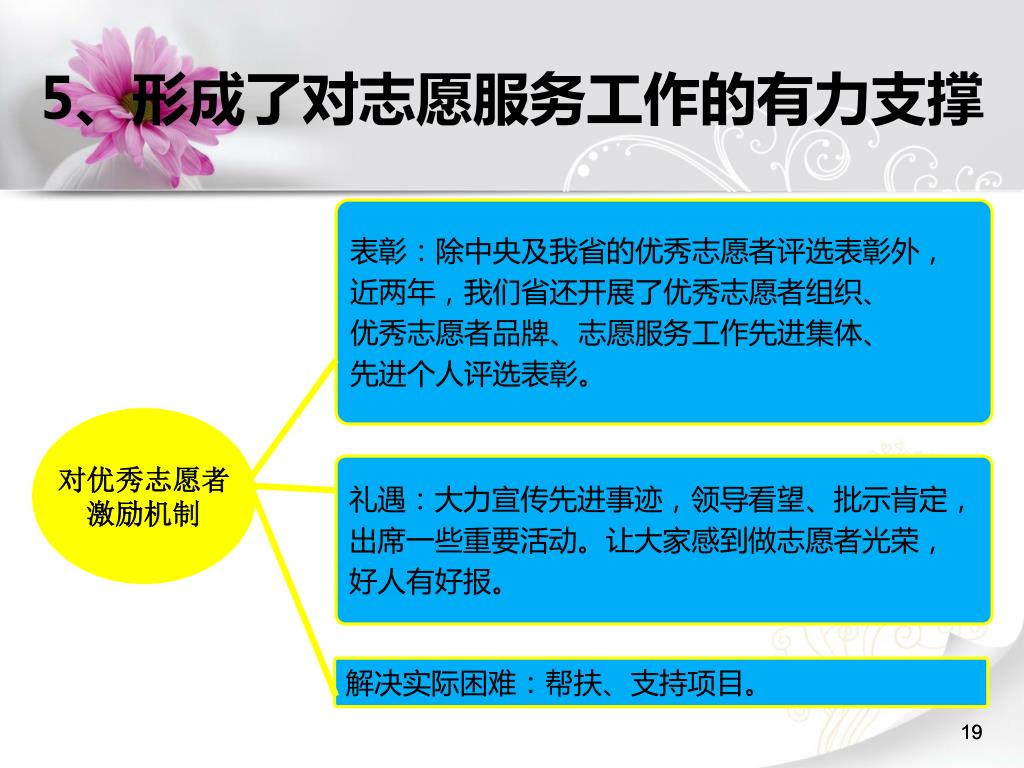 5、形成了对志愿服务工作的有力支撑

对优秀志愿者激励机制

表彰：除中央及我省的优秀志愿者评选表彰外，近两年，我们省还开展了优秀志愿者组织、优秀志愿者品牌、志愿服务工作先进集体、先进个人评选表彰。

礼遇：大力宣传先进事迹，领导看望、批示肯定，出席一些重要活动。让大家感到做志愿者光荣，好人有好报。

解决实际困难：帮扶、支持项目。

19